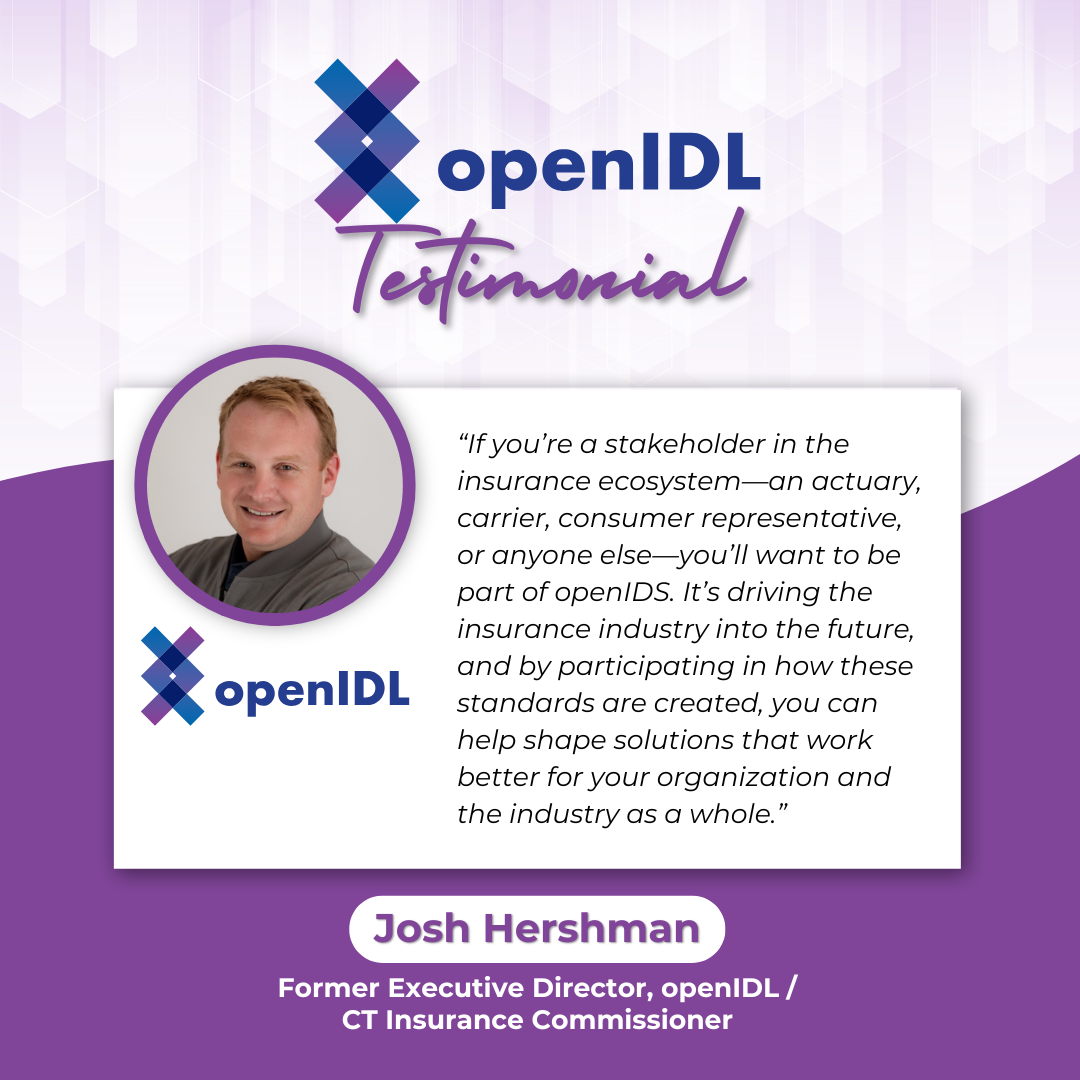 openIDL
Testimonial

openIDL

"If you're a stakeholder in the insurance ecosystem—an actuary, carrier, consumer representative, or anyone else—you'll want to be part of openIDS. It's driving the insurance industry into the future, and by participating in how these standards are created, you can help shape solutions that work better for your organization and the industry as a whole."

Josh Hershman

Former Executive Director, openIDL / CT Insurance Commissioner